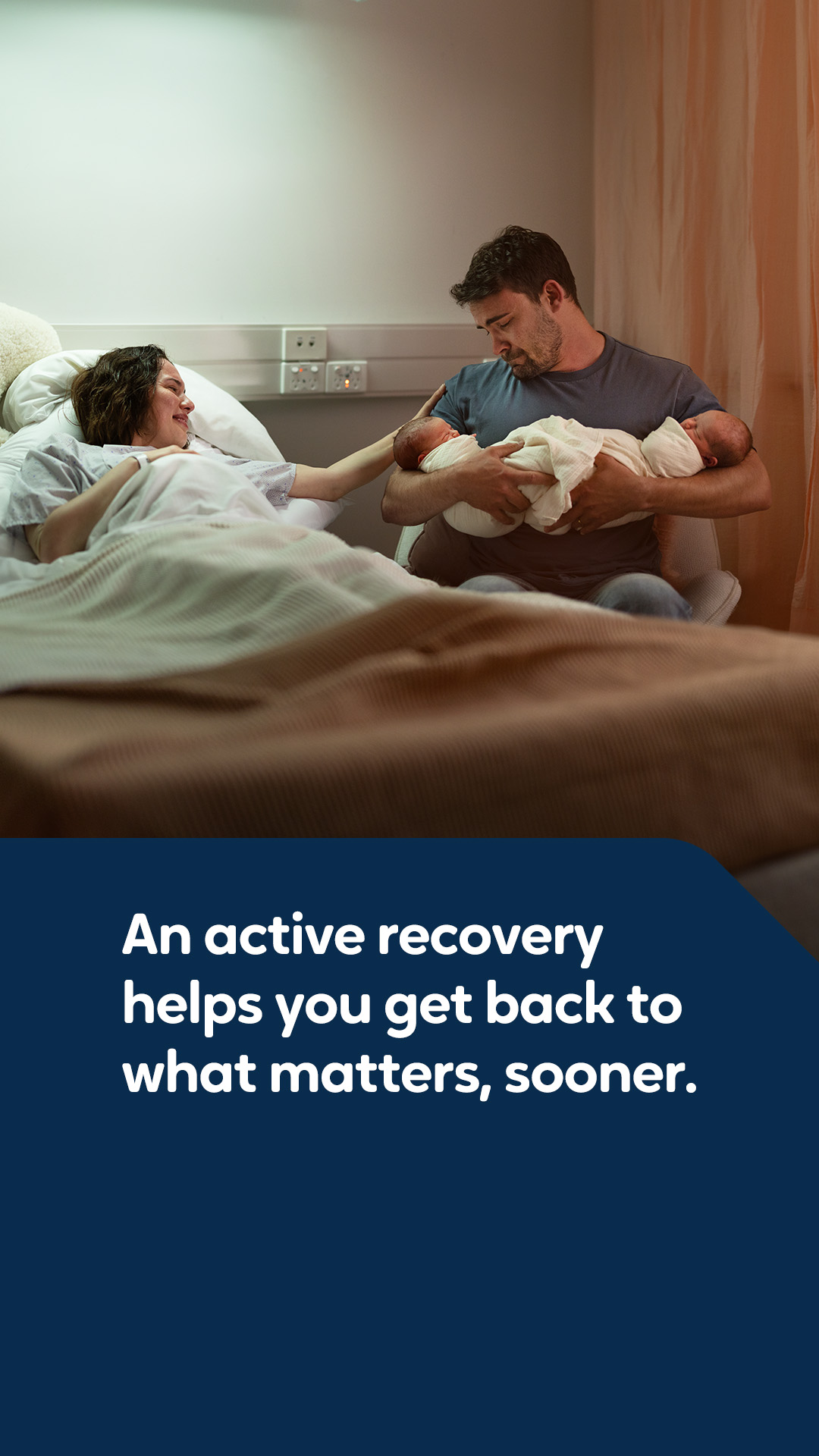 An active recovery helps you get back to what matters, sooner.